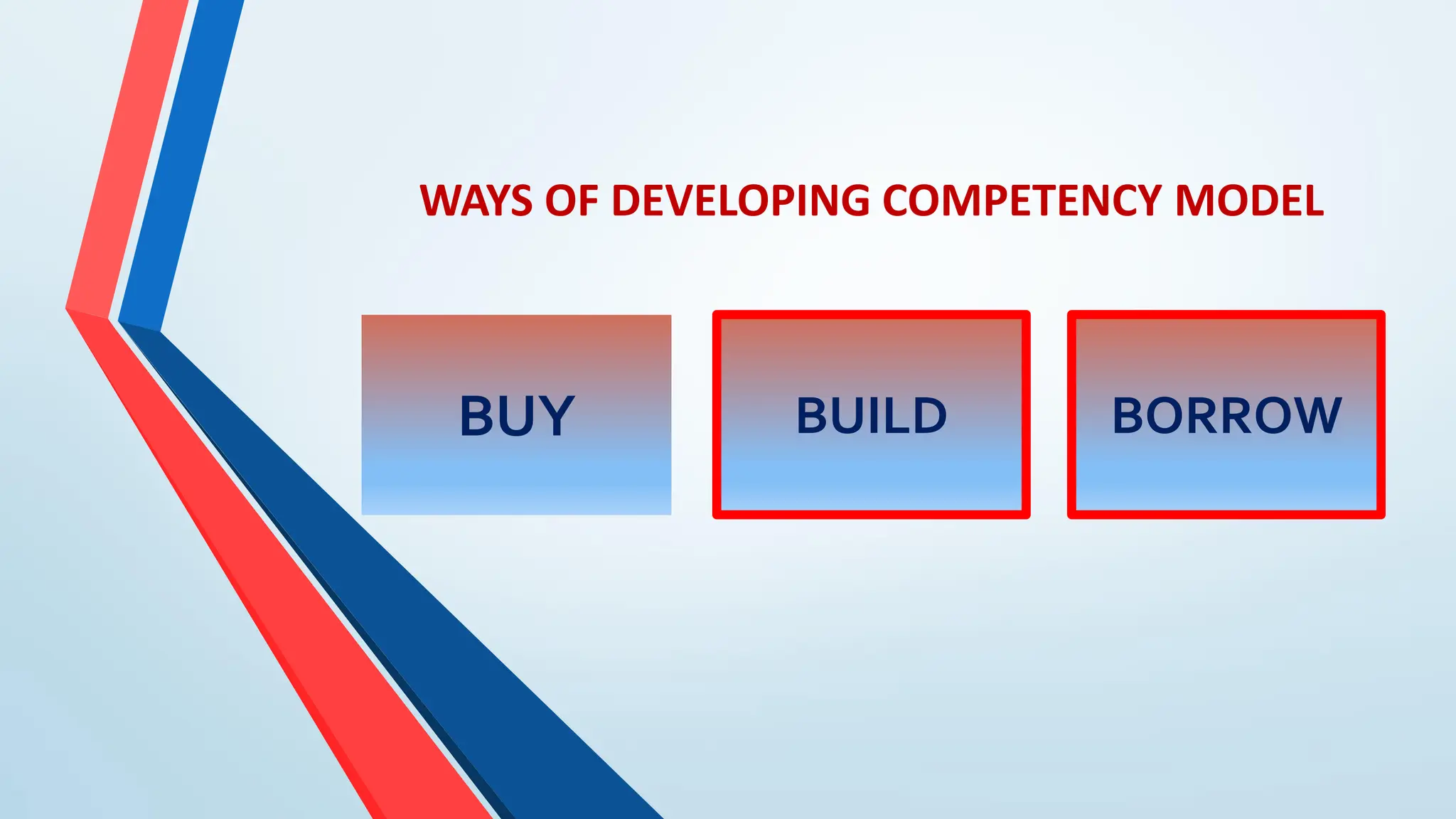 WAYS OF DEVELOPING COMPETENCY MODEL

BUY

BUILD

BORROW